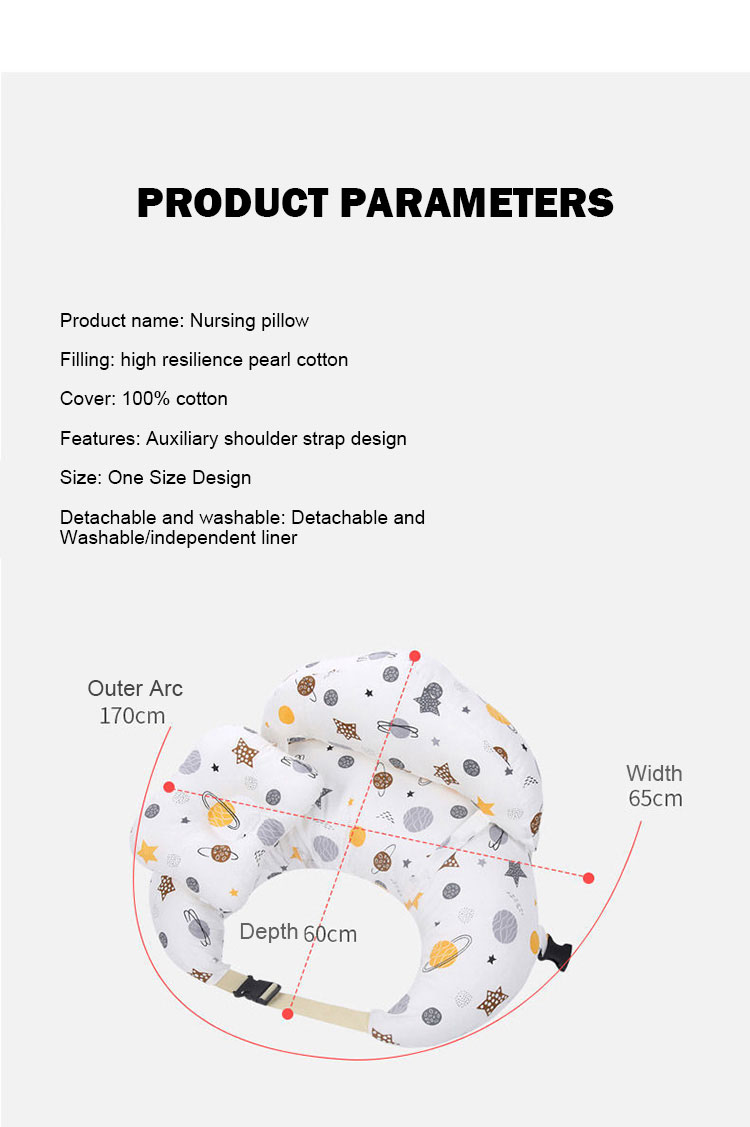 PRODUCT PARAMETERS

Product name: Nursing pillow

Filling: high resilience pearl cotton

Cover: 100% cotton

Features: Auxiliary shoulder strap design

Size: One Size Design

Detachable and washable: Detachable and Washable/independent liner

Outer Arc
170cm

Width
65cm

Depth 60cm